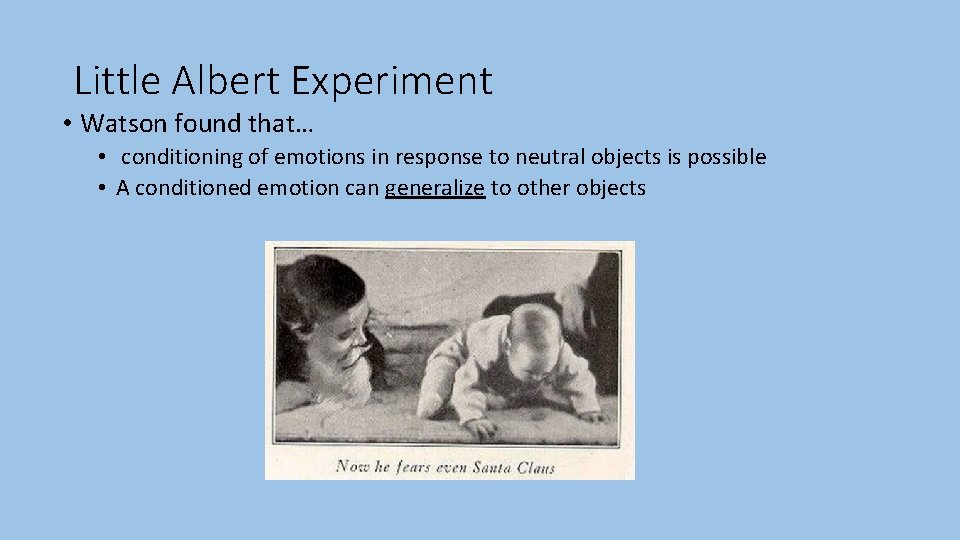 Little Albert Experiment

• Watson found that…
  • conditioning of emotions in response to neutral objects is possible
  • A conditioned emotion can generalize to other objects

Now he fears even Santa Claus